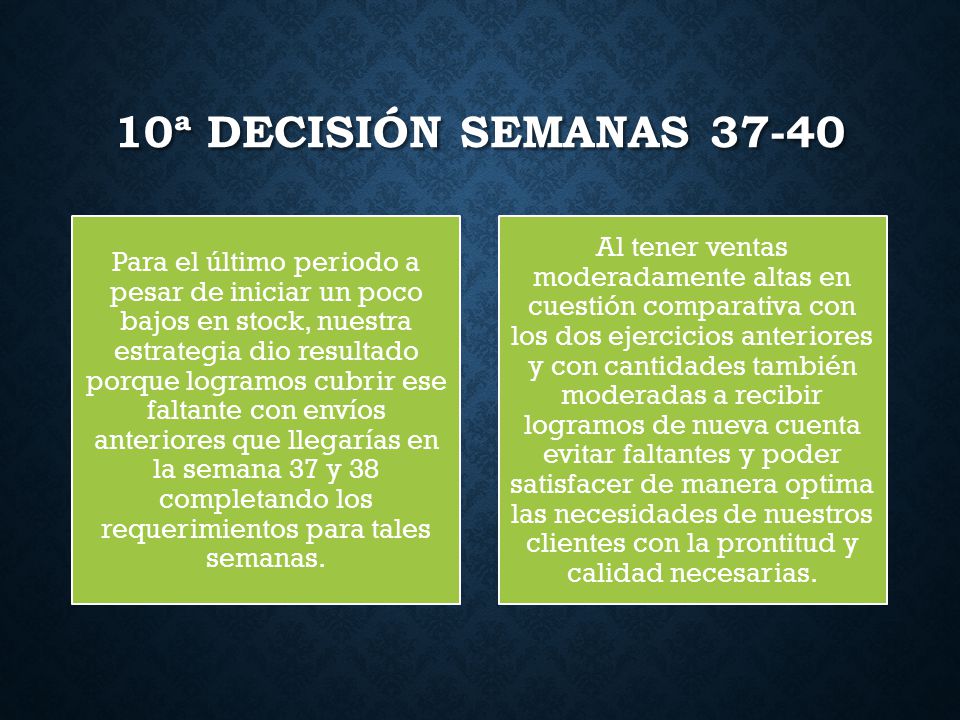 10ª DECISIÓN SEMANAS 37-40

Para el último periodo a pesar de iniciar un poco bajos en stock, nuestra estrategia dio resultado porque logramos cubrir ese faltante con envíos anteriores que llegarías en la semana 37 y 38 completando los requerimientos para tales semanas.

Al tener ventas moderadamente altas en cuestión comparativa con los dos ejercicios anteriores y con cantidades también moderadas a recibir logramos de nueva cuenta evitar faltantes y poder satisfacer de manera optima las necesidades de nuestros clientes con la prontitud y calidad necesarias.